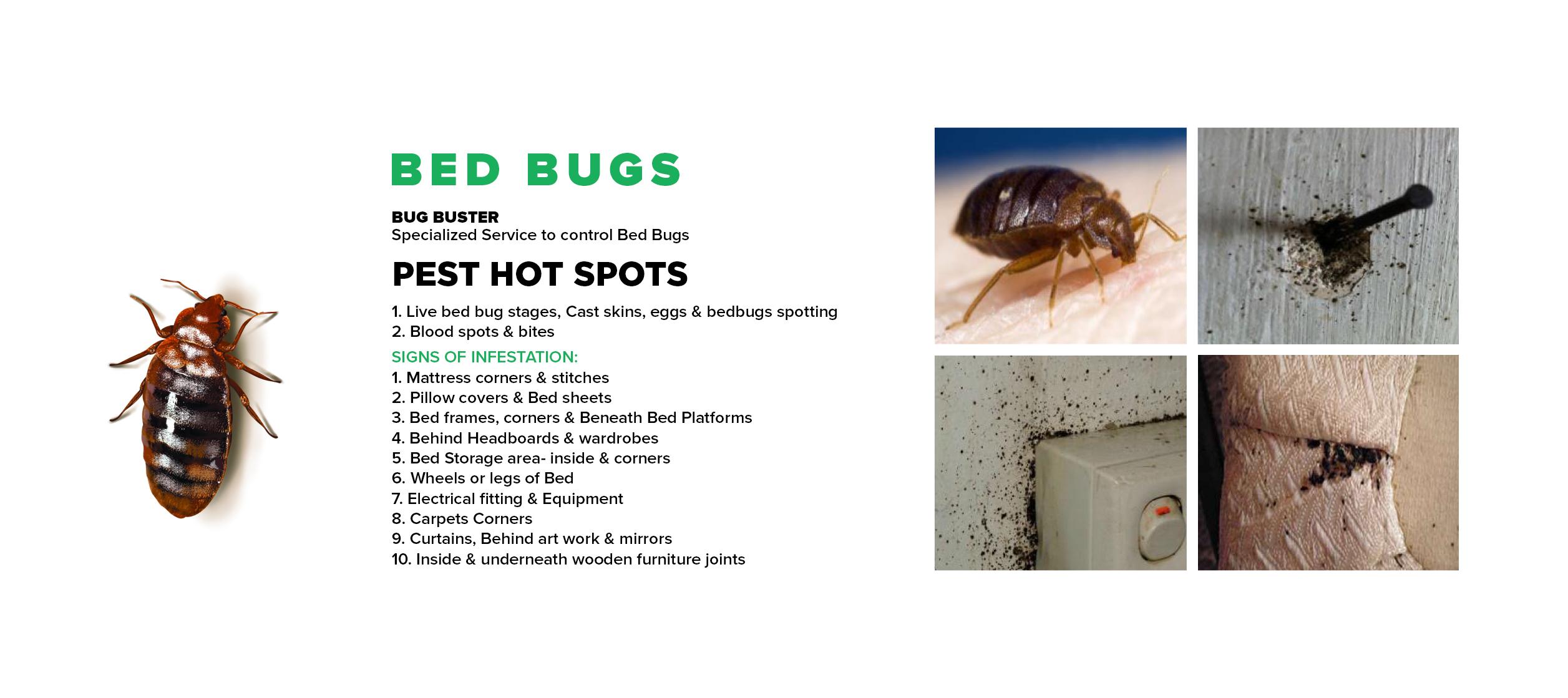 BED BUGS

BUG BUSTER
Specialized Service to control Bed Bugs

PEST HOT SPOTS

1. Live bed bug stages, Cast skins, eggs & bedbugs spotting
2. Blood spots & bites

SIGNS OF INFESTATION:
1. Mattress corners & stitches
2. Pillow covers & Bed sheets
3. Bed frames, corners & Beneath Bed Platforms
4. Behind Headboards & wardrobes
5. Bed Storage area- inside & corners
6. Wheels or legs of Bed
7. Electrical fitting & Equipment
8. Carpets Corners
9. Curtains, Behind art work & mirrors
10. Inside & underneath wooden furniture joints